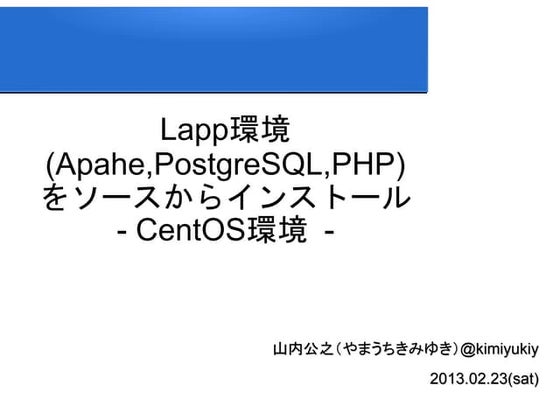 Lapp環境
(Apahe,PostgreSQL,PHP)
をソースからインストール
- CentOS環境 -

山内公之（やまうちきみゆき）@kimiyukiy

2013.02.23(sat)